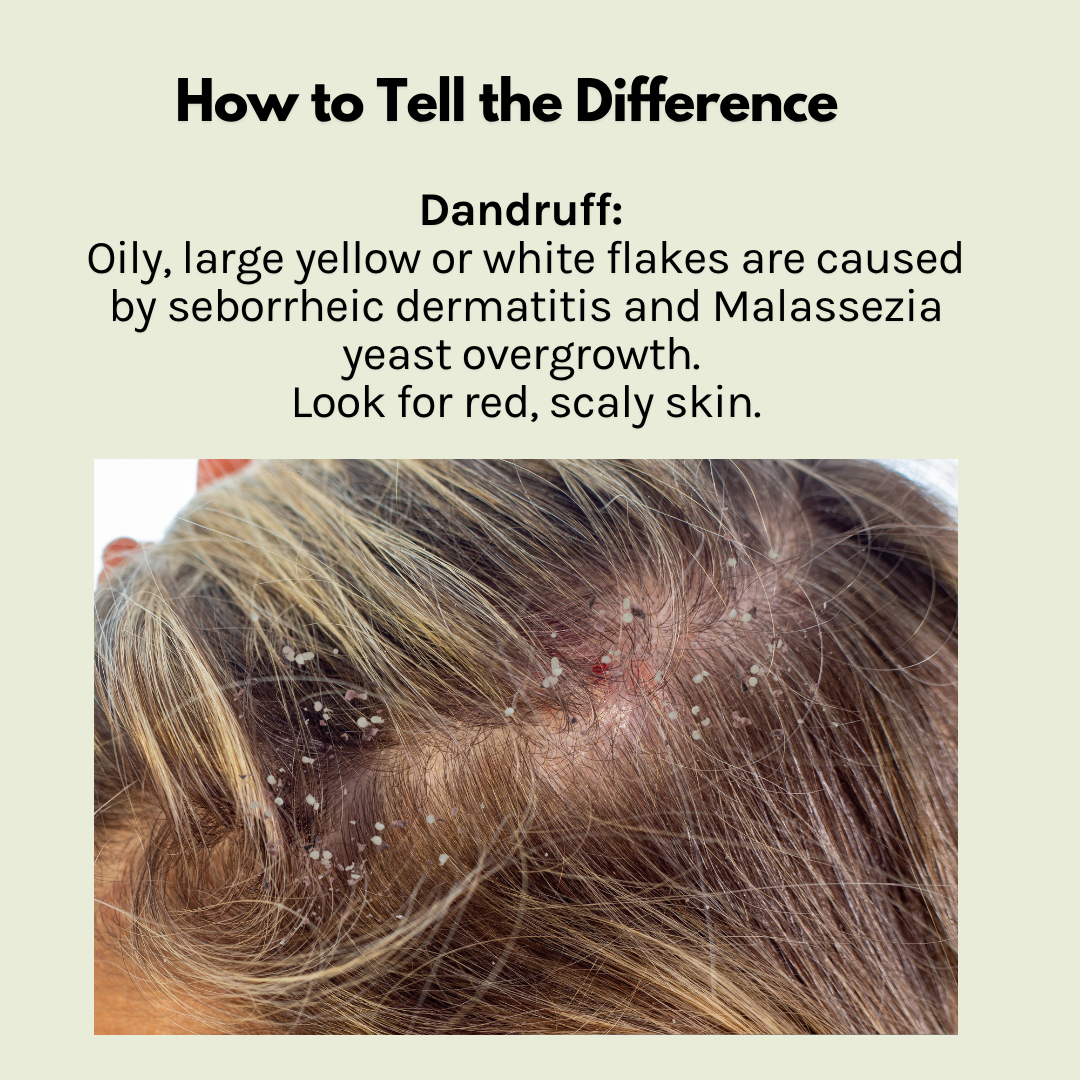 How to Tell the Difference

Dandruff:
Oily, large yellow or white flakes are caused by seborrheic dermatitis and Malassezia yeast overgrowth.
Look for red, scaly skin.